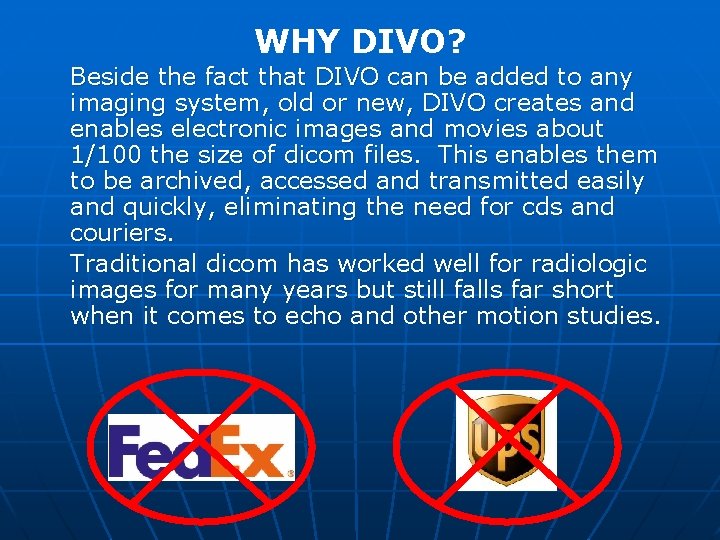 WHY DIVO?

Beside the fact that DIVO can be added to any imaging system, old or new, DIVO creates and enables electronic images and movies about 1/100 the size of dicom files. This enables them to be archived, accessed and transmitted easily and quickly, eliminating the need for cds and couriers.

Traditional dicom has worked well for radiologic images for many years but still falls far short when it comes to echo and other motion studies.

FedEx

UPS